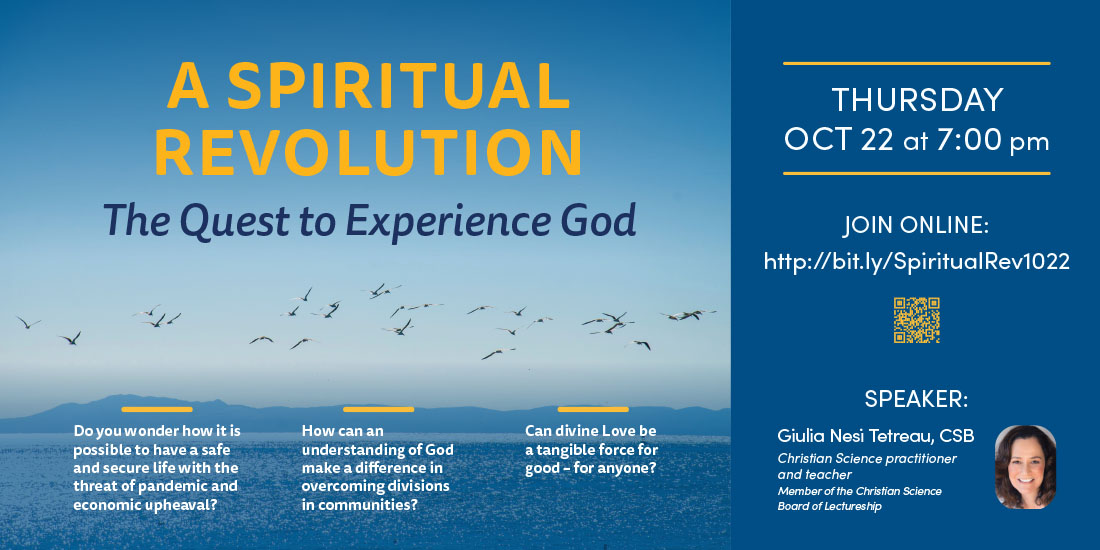 A SPIRITUAL REVOLUTION

The Quest to Experience God

Do you wonder how it is possible to have a safe and secure life with the threat of pandemic and economic upheaval?

How can an understanding of God make a difference in overcoming divisions in communities?

Can divine Love be a tangible force for good – for anyone?

THURSDAY
OCT 22 at 7:00 pm

JOIN ONLINE:
http://bit.ly/SpiritualRev1022

SPEAKER:
Giulia Nesi Tetreau, CSB
Christian Science practitioner and teacher
Member of the Christian Science Board of Lectureship